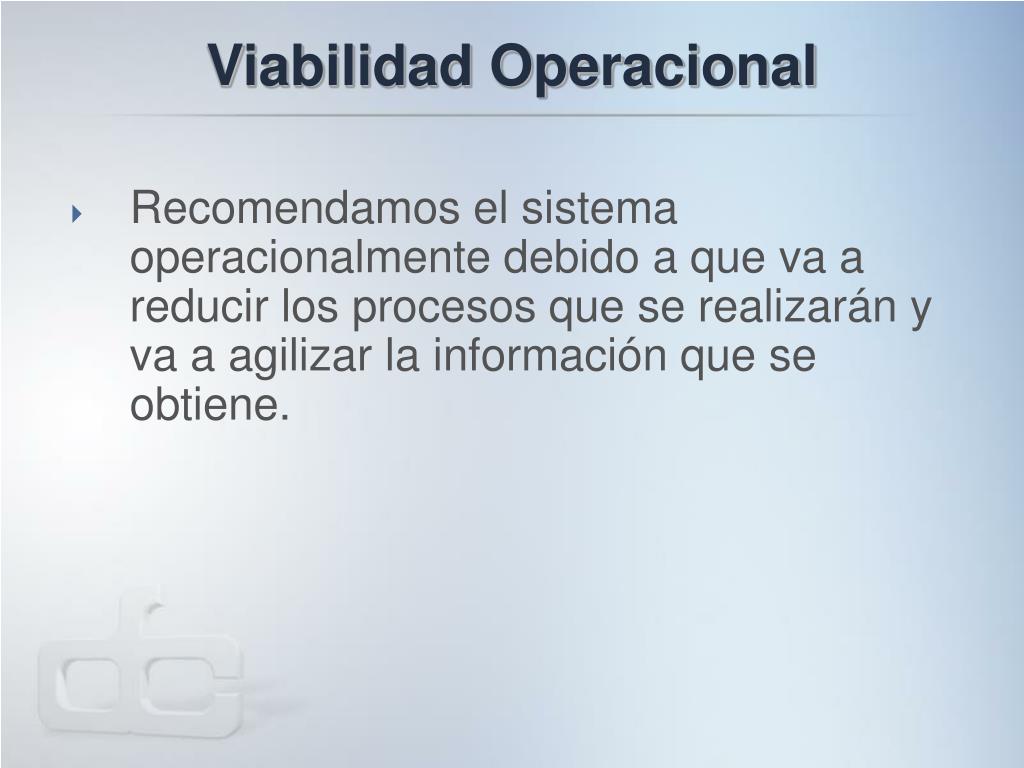 Viabilidad Operacional

Recomendamos el sistema operacionalmente debido a que va a reducir los procesos que se realizarán y va a agilizar la información que se obtiene.